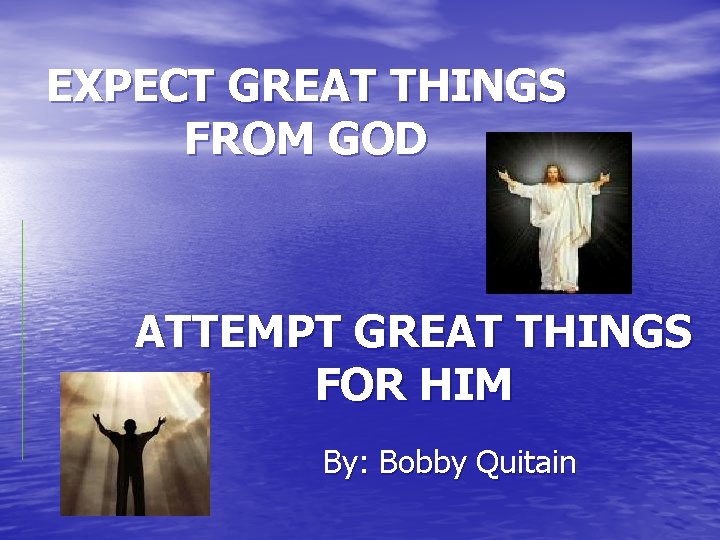 EXPECT GREAT THINGS FROM GOD

ATTEMPT GREAT THINGS FOR HIM

By: Bobby Quitain